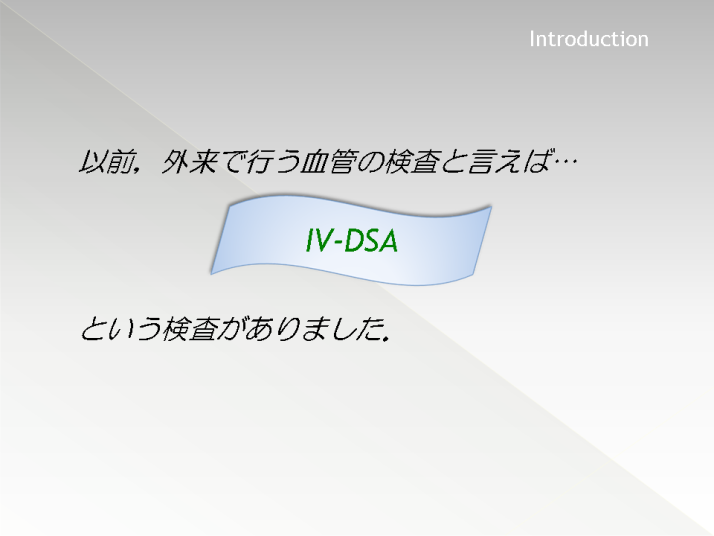 Introduction

以前，外来で行う血管の検査と言えば…

IV-DSA

という検査がありました.